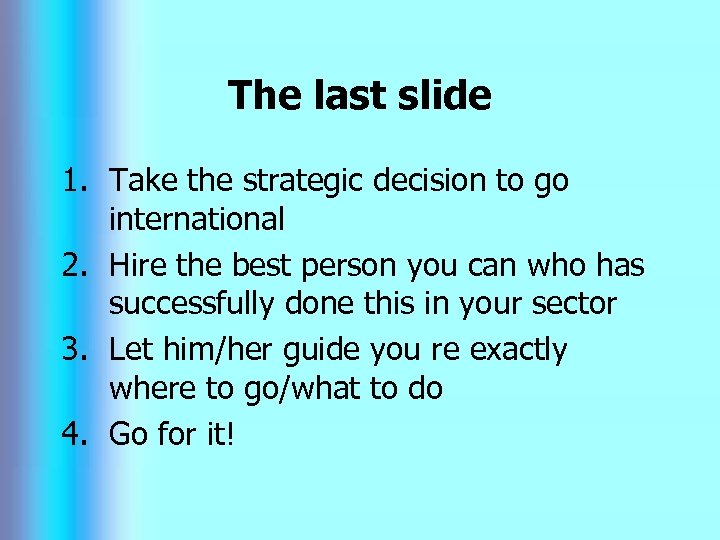 The last slide

1. Take the strategic decision to go international
2. Hire the best person you can who has successfully done this in your sector
3. Let him/her guide you re exactly where to go/what to do
4. Go for it!